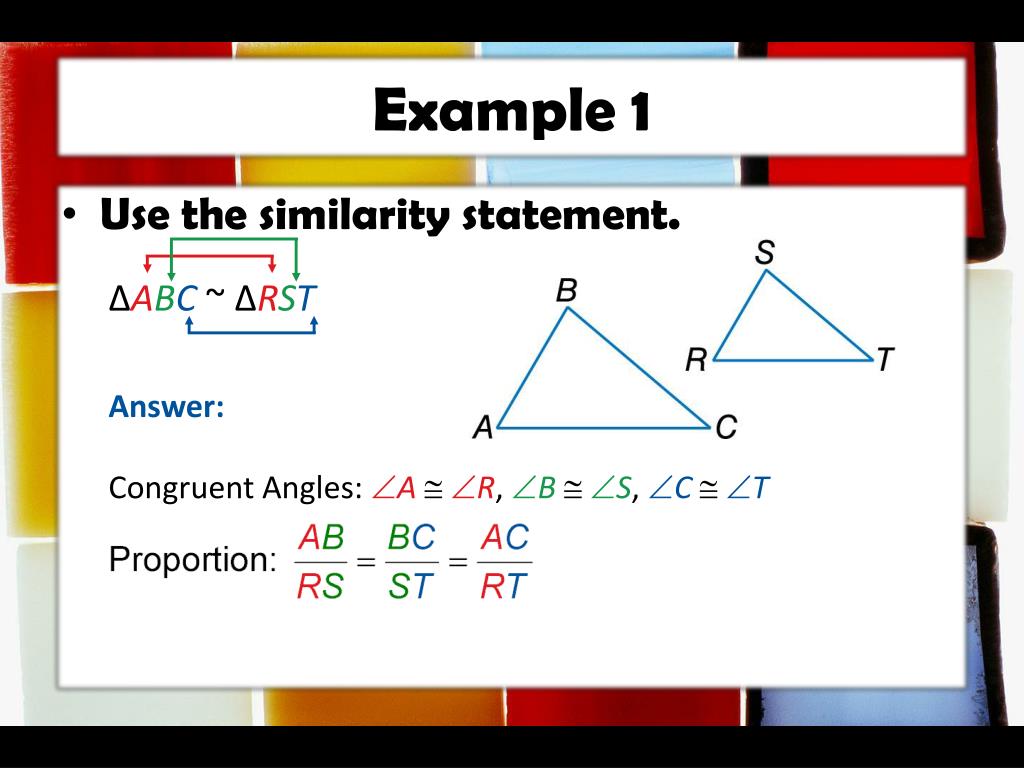 Example 1

• Use the similarity statement.

$\Delta ABC \sim \Delta RST$

B
S
R
T
A
C

Answer:

Congruent Angles: $\angle A \cong \angle R$, $\angle B \cong \angle S$, $\angle C \cong \angle T$

Proportion: $\frac{AB}{RS} = \frac{BC}{ST} = \frac{AC}{RT}$